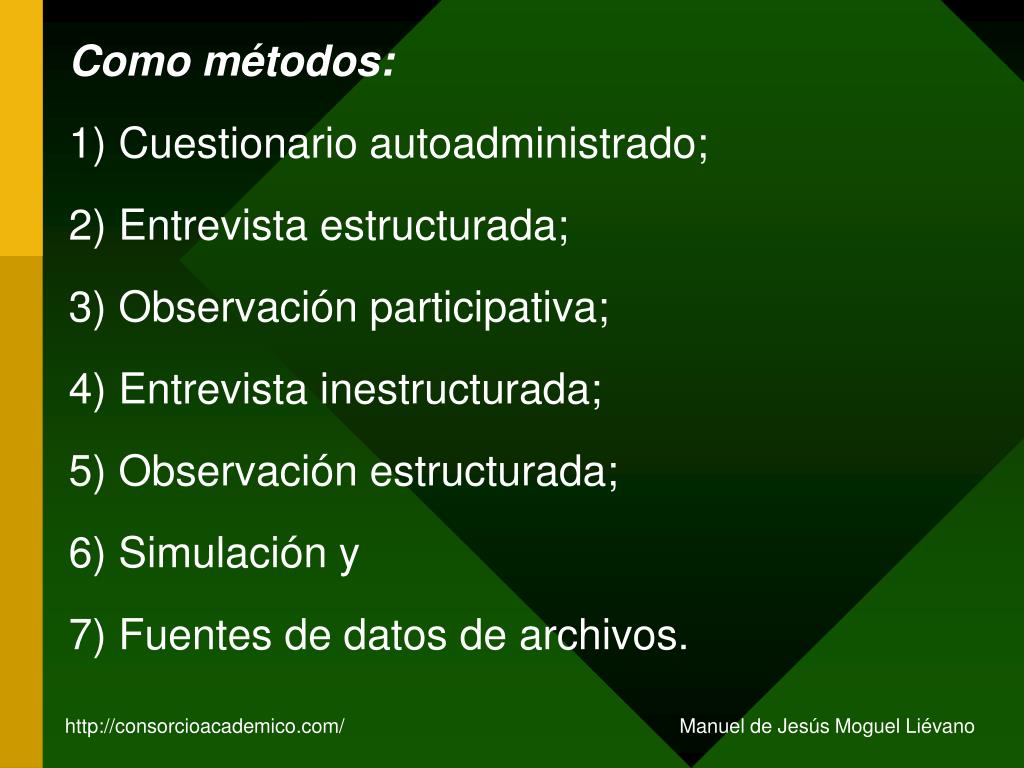 Como métodos:

1) Cuestionario autoadministrado;

2) Entrevista estructurada;

3) Observación participativa;

4) Entrevista inestructurada;

5) Observación estructurada;

6) Simulación y

7) Fuentes de datos de archivos.

http://consorcioacademico.com/

Manuel de Jesús Moguel Liévano